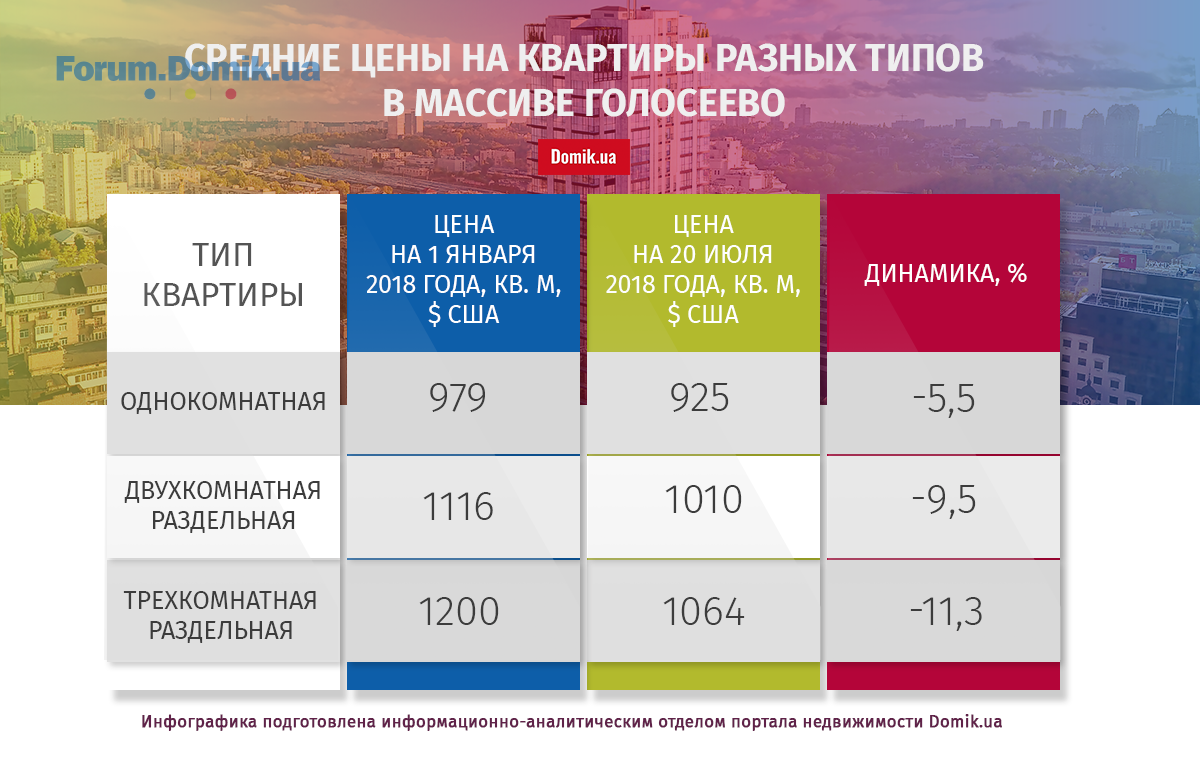 Forum.Domik.ua

СРЕДНИЕ ЦЕНЫ НА КВАРТИРЫ РАЗНЫХ ТИПОВ В МАССИВЕ ГОЛОСЕЕВО

Domik.ua

| ТИП КВАРТИРЫ | ЦЕНА НА 1 ЯНВАРЯ 2018 ГОДА, КВ. М, $ США | ЦЕНА НА 20 ИЮЛЯ 2018 ГОДА, КВ. М, $ США | ДИНАМИКА, % |
|---|---|---|---|
| ОДНОКОМНАТНАЯ | 979 | 925 | -5,5 |
| ДВУХКОМНАТНАЯ РАЗДЕЛЬНАЯ | 1116 | 1010 | -9,5 |
| ТРЕХКОМНАТНАЯ РАЗДЕЛЬНАЯ | 1200 | 1064 | -11,3 |

Инфографика подготовлена информационно-аналитическим отделом портала недвижимости Domik.ua